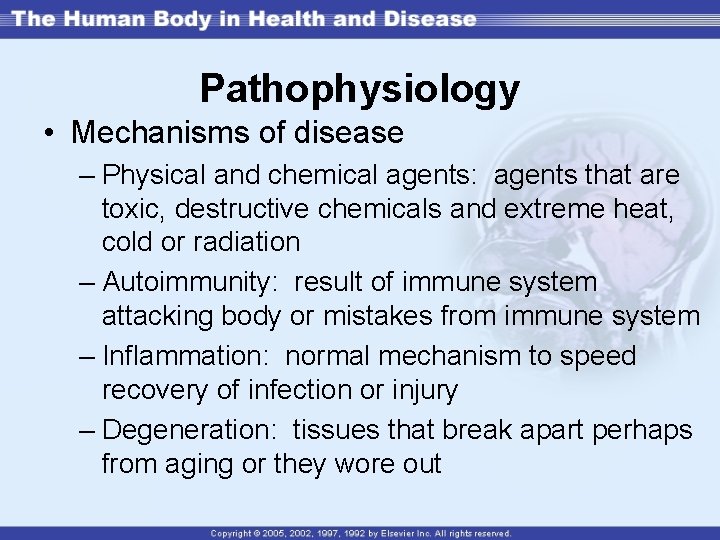 The Human Body in Health and Disease

Pathophysiology

• Mechanisms of disease

– Physical and chemical agents: agents that are toxic, destructive chemicals and extreme heat, cold or radiation

– Autoimmunity: result of immune system attacking body or mistakes from immune system

– Inflammation: normal mechanism to speed recovery of infection or injury

– Degeneration: tissues that break apart perhaps from aging or they wore out

Copyright © 2005, 2002, 1997, 1992 by Elsevier Inc. All rights reserved.